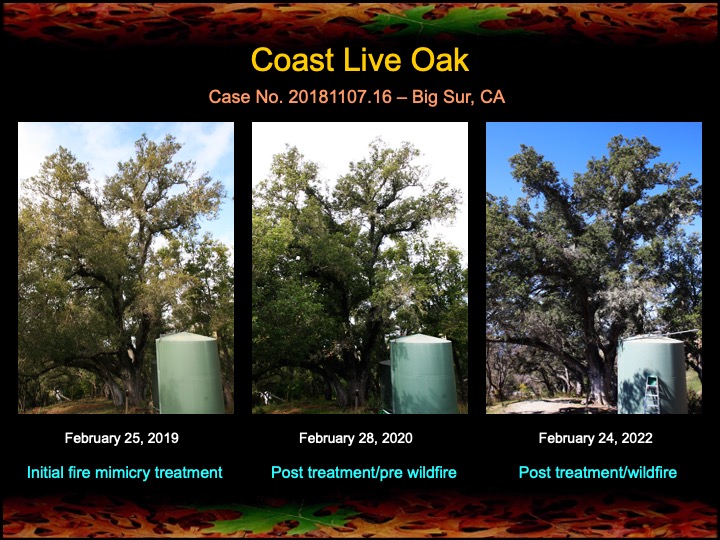 Coast Live Oak

Case No. 20181107.16 – Big Sur, CA

February 25, 2019

Initial fire mimicry treatment

February 28, 2020

Post treatment/pre wildfire

February 24, 2022

Post treatment/wildfire